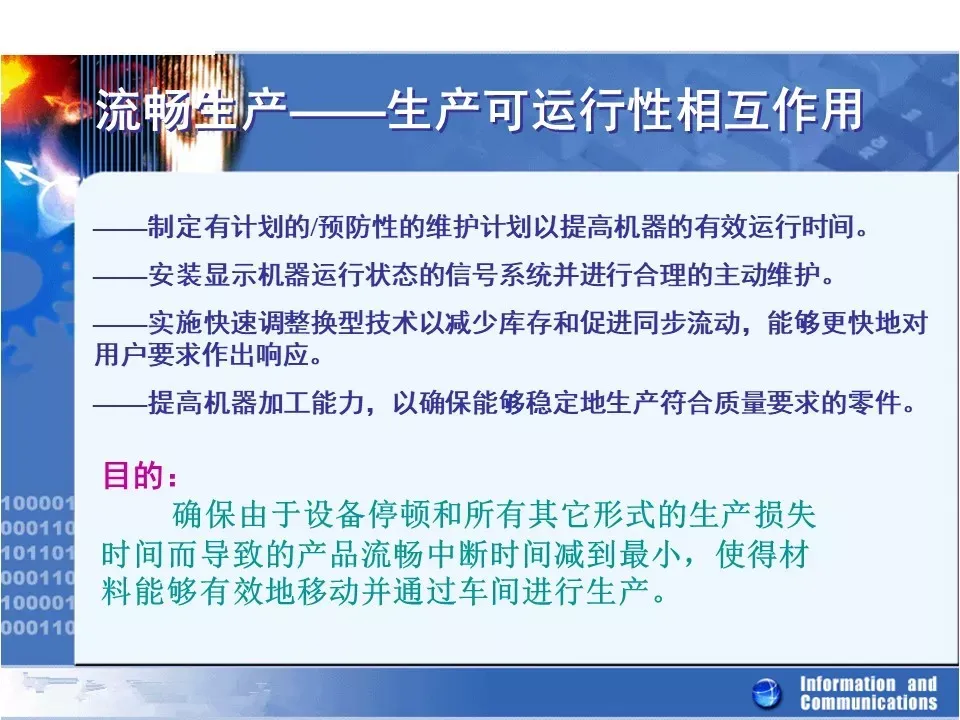 流畅生产——生产可运行性相互作用

——制定有计划的/预防性的维护计划以提高机器的有效运行时间。

——安装显示机器运行状态的信号系统并进行合理的主动维护。

——实施快速调整换型技术以减少库存和促进同步流动，能够更快地对用户要求作出响应。

——提高机器加工能力，以确保能够稳定地生产符合质量要求的零件。

目的：

确保由于设备停顿和所有其它形式的生产损失时间而导致的产品流畅中断时间减到最小，使得材料能够有效地移动并通过车间进行生产。

100001
000110
101101
000110
100001
000110

Information and Communications